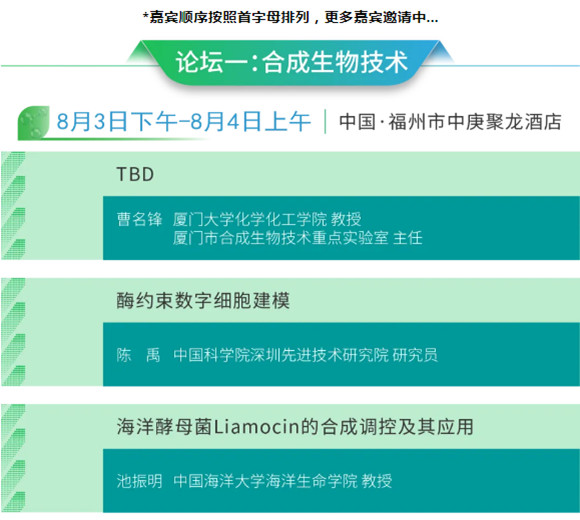 *嘉宾顺序按照首字母排列，更多嘉宾邀请中...

论坛一：合成生物技术

8月3日下午-8月4日上午 | 中国·福州市中庚聚龙酒店

TBD

曹名锋 厦门大学化学化工学院 教授
厦门市合成生物技术重点实验室 主任

酶约束数字细胞建模

陈 禹 中国科学院深圳先进技术研究院 研究员

海洋酵母菌Liamocin的合成调控及其应用

池振明 中国海洋大学海洋生命学院 教授